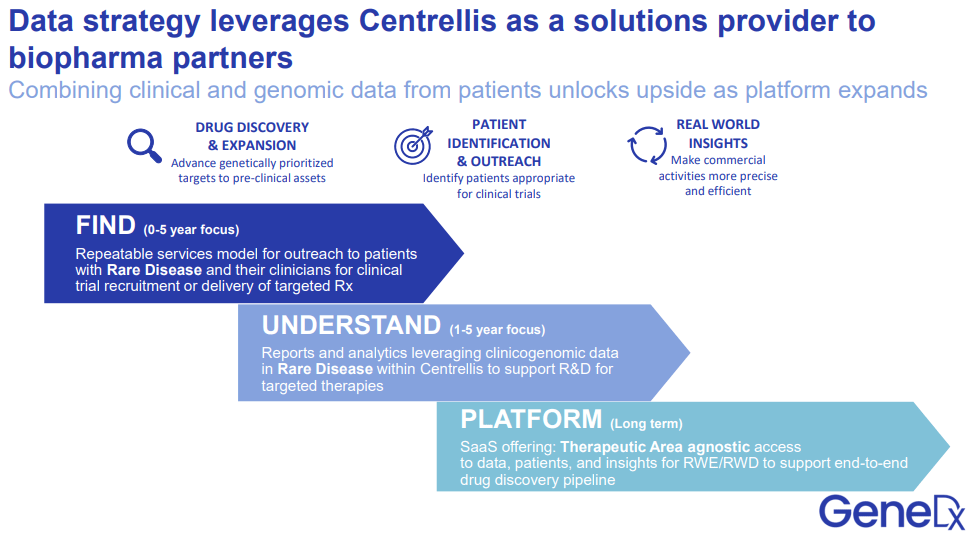 Data strategy leverages Centrellis as a solutions provider to biopharma partners

Combining clinical and genomic data from patients unlocks upside as platform expands

DRUG DISCOVERY & EXPANSION
Advance genetically prioritized targets to pre-clinical assets

PATIENT IDENTIFICATION & OUTREACH
Identify patients appropriate for clinical trials

REAL WORLD INSIGHTS
Make commercial activities more precise and efficient

FIND (0-5 year focus)
Repeatable services model for outreach to patients with Rare Disease and their clinicians for clinical trial recruitment or delivery of targeted Rx

UNDERSTAND (1-5 year focus)
Reports and analytics leveraging clinicogenomic data in Rare Disease within Centrellis to support R&D for targeted therapies

PLATFORM (Long term)
SaaS offering: Therapeutic Area agnostic access to data, patients, and insights for RWE/RWD to support end-to-end drug discovery pipeline

GeneDx